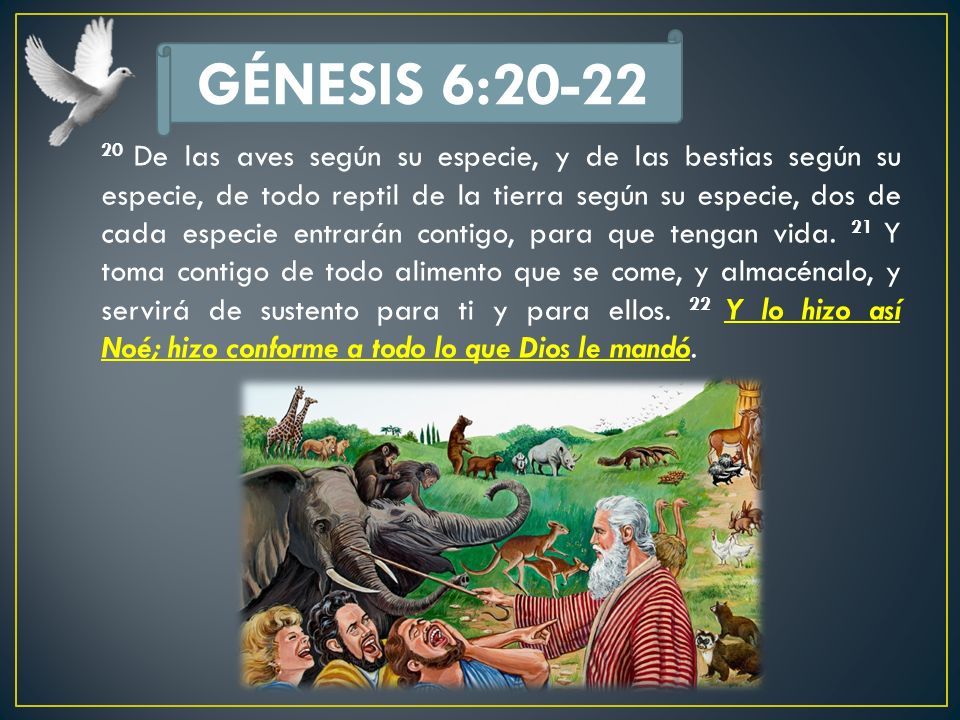 GÉNESIS 6:20-22

$^{20}$ De las aves según su especie, y de las bestias según su especie, de todo reptil de la tierra según su especie, dos de cada especie entrarán contigo, para que tengan vida. $^{21}$ Y toma contigo de todo alimento que se come, y almacénalo, y servirá de sustento para ti y para ellos. $^{22}$ Y lo hizo así Noé; hizo conforme a todo lo que Dios le mandó.